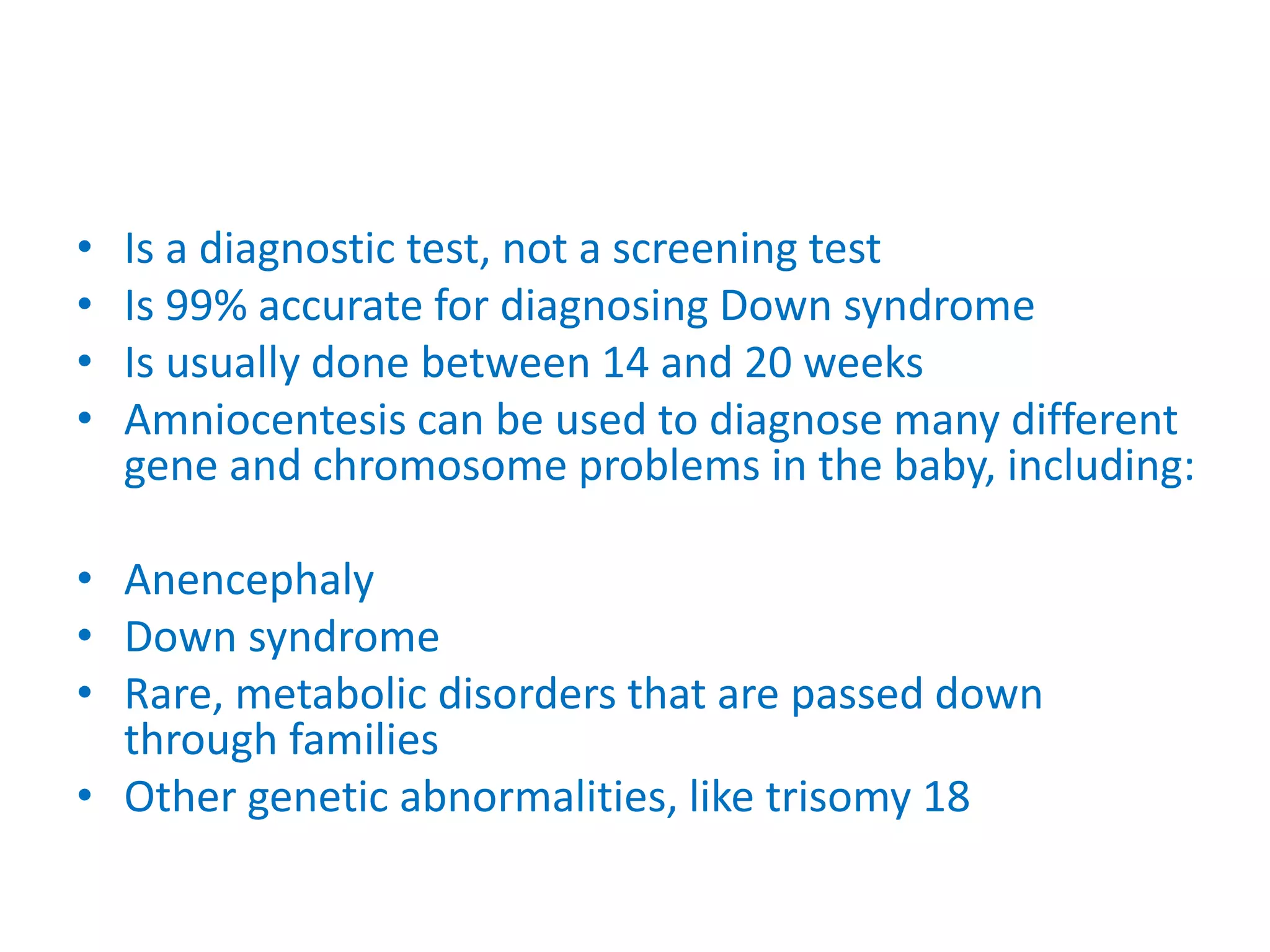 • Is a diagnostic test, not a screening test
• Is 99% accurate for diagnosing Down syndrome
• Is usually done between 14 and 20 weeks
• Amniocentesis can be used to diagnose many different gene and chromosome problems in the baby, including:

• Anencephaly
• Down syndrome
• Rare, metabolic disorders that are passed down through families
• Other genetic abnormalities, like trisomy 18